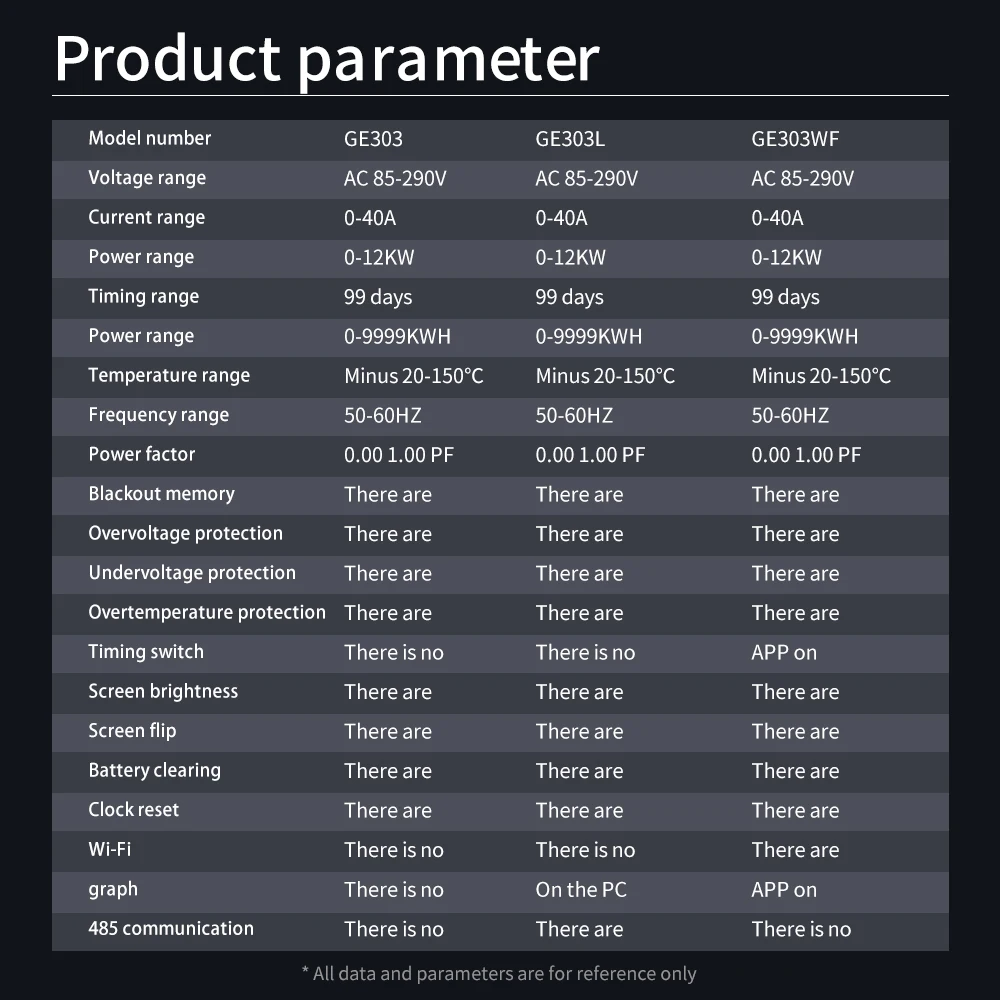 Product parameter

| Model number | GE303 | GE303L | GE303WF |
|---|---|---|---|
| Voltage range | AC 85-290V | AC 85-290V | AC 85-290V |
| Current range | 0-40A | 0-40A | 0-40A |
| Power range | 0-12KW | 0-12KW | 0-12KW |
| Timing range | 99 days | 99 days | 99 days |
| Power range | 0-9999KWH | 0-9999KWH | 0-9999KWH |
| Temperature range | Minus 20-150°C | Minus 20-150°C | Minus 20-150°C |
| Frequency range | 50-60HZ | 50-60HZ | 50-60HZ |
| Power factor | 0.00 1.00 PF | 0.00 1.00 PF | 0.00 1.00 PF |
| Blackout memory | There are | There are | There are |
| Overvoltage protection | There are | There are | There are |
| Undervoltage protection | There are | There are | There are |
| Overtemperature protection | There are | There are | There are |
| Timing switch | There is no | There is no | APP on |
| Screen brightness | There are | There are | There are |
| Screen flip | There are | There are | There are |
| Battery clearing | There are | There are | There are |
| Clock reset | There are | There are | There are |
| Wi-Fi | There is no | There is no | There are |
| graph | There is no | On the PC | APP on |
| 485 communication | There is no | There are | There is no |

* All data and parameters are for reference only